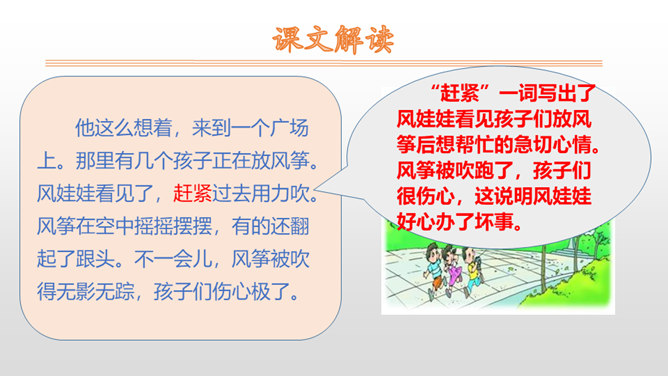 课文解读

他这么想着，来到一个广场上。那里有几个孩子正在放风筝。风娃娃看见了，赶紧过去用力吹。风筝在空中摇摇摆摆，有的还翻起了跟头。不一会儿，风筝被吹得无影无踪，孩子们伤心极了。

“赶紧”一词写出了风娃娃看见孩子们放风筝后想帮忙的急切心情。风筝被吹跑了，孩子们很伤心，这说明风娃娃好心办了坏事。